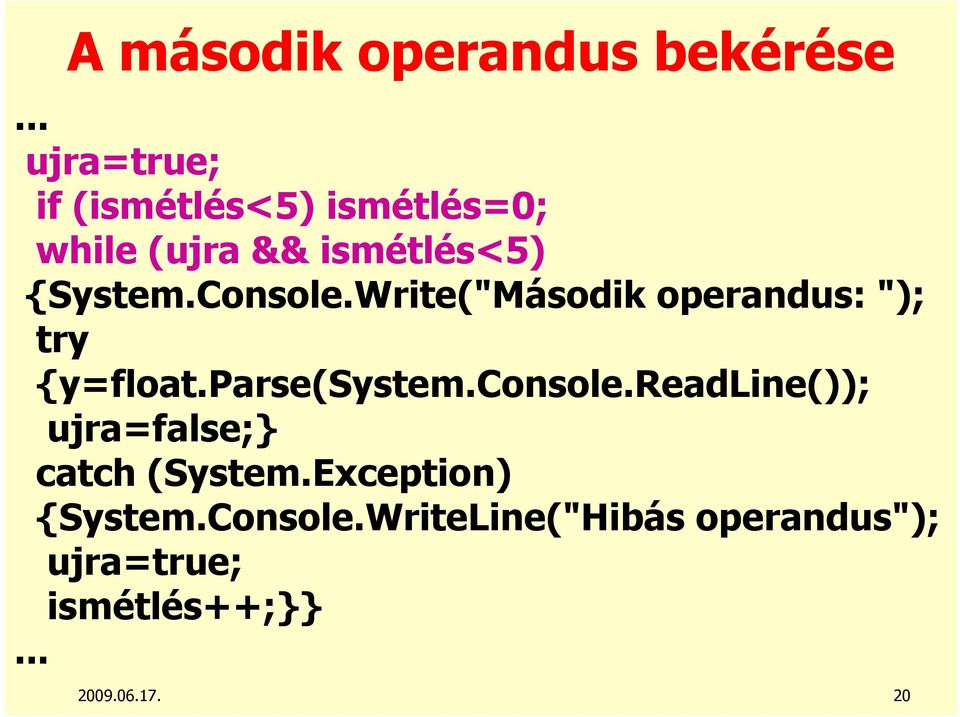 A második operandus bekérése

...
ujra=true;
if (ismétlés<5) ismétlés=0;
while (ujra && ismétlés<5)
{System.Console.Write("Második operandus: ");
try
{y=float.Parse(System.Console.ReadLine());
ujra=false;}
catch (System.Exception)
{System.Console.WriteLine("Hibás operandus");
ujra=true;
ismétlés++;}}
...

2009.06.17.

20